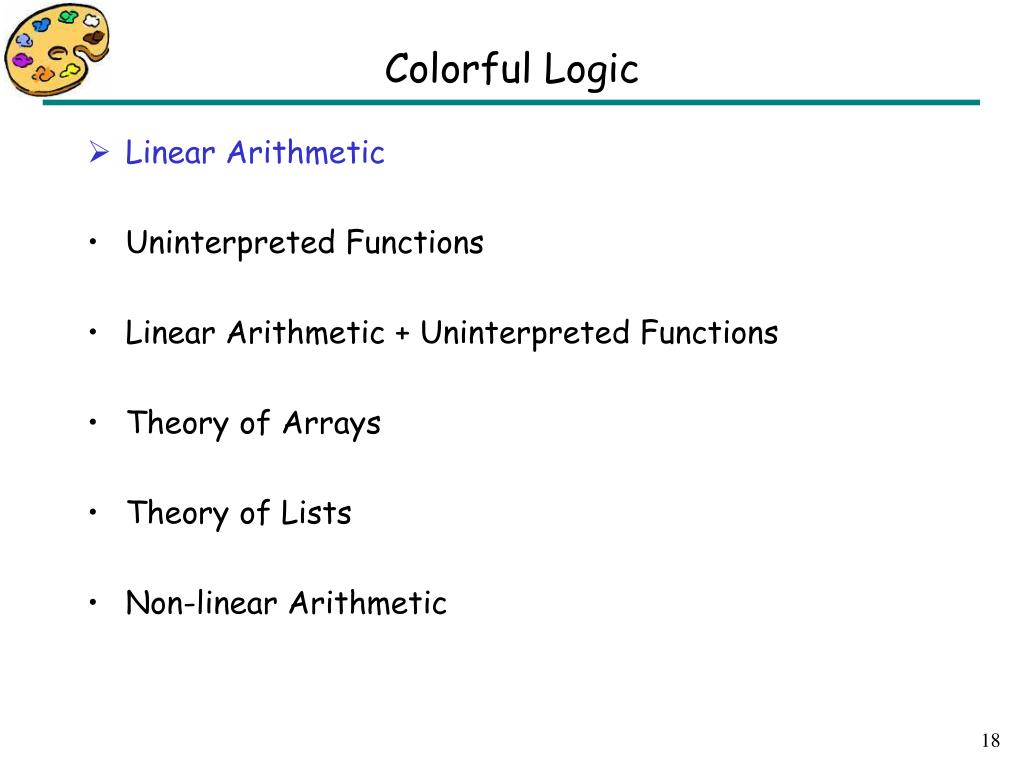 Colorful Logic

➢ Linear Arithmetic

• Uninterpreted Functions

• Linear Arithmetic + Uninterpreted Functions

• Theory of Arrays

• Theory of Lists

• Non-linear Arithmetic

18